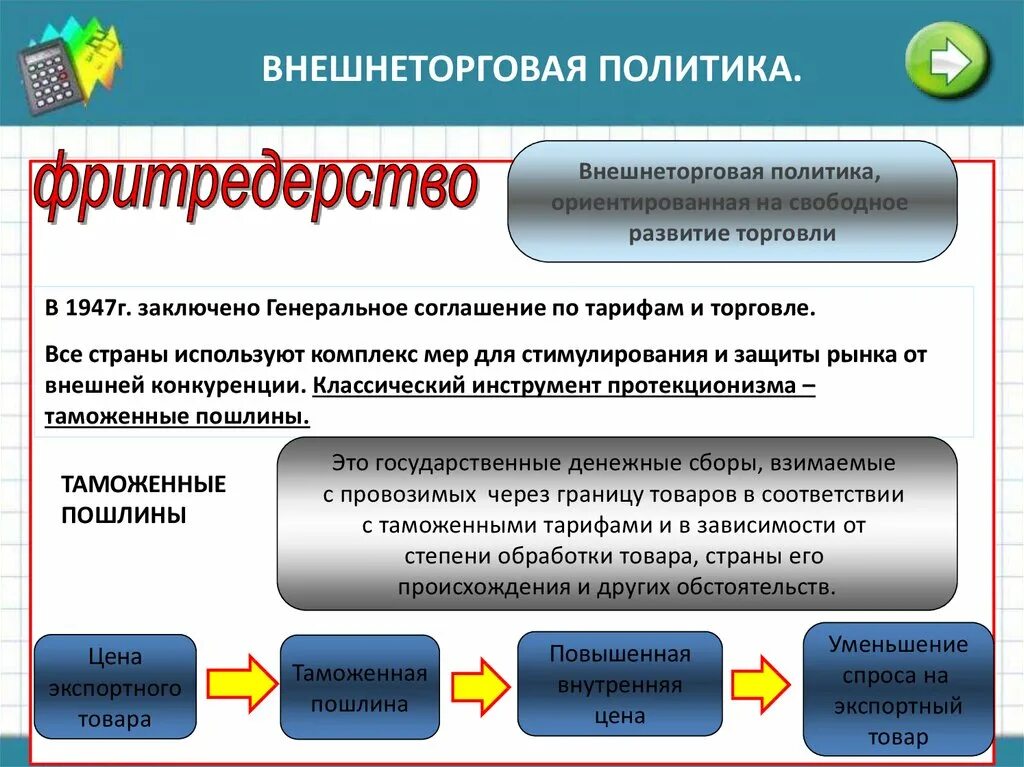 ВНЕШНЕТОРГОВАЯ ПОЛИТИКА.

фритредерство

Внешнеторговая политика, ориентированная на свободное развитие торговли

В 1947г. заключено Генеральное соглашение по тарифам и торговле.

Все страны используют комплекс мер для стимулирования и защиты рынка от внешней конкуренции. Классический инструмент протекционизма – таможенные пошлины.

ТАМОЖЕННЫЕ ПОШЛИНЫ

Это государственные денежные сборы, взимаемые с провозимых через границу товаров в соответствии с таможенными тарифами и в зависимости от степени обработки товара, страны его происхождения и других обстоятельств.

Цена экспортного товара

Таможенная пошлина

Повышенная внутренняя цена

Уменьшение спроса на экспортный товар